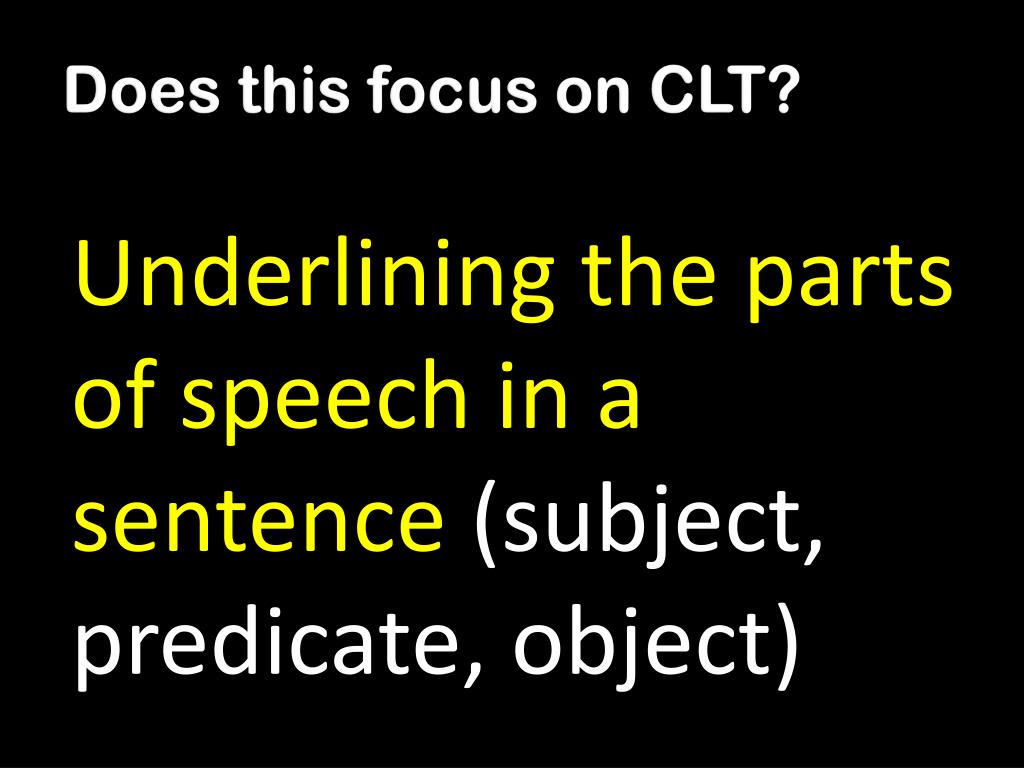 Does this focus on CLT?

Underlining the parts of speech in a sentence (subject, predicate, object)